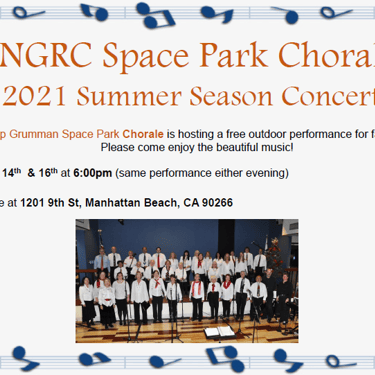 NGRC Space Park Choral

2021 Summer Season Concert

p Grumman Space Park Chorale is hosting a free outdoor performance for f
Please come enjoy the beautiful music!

14th & 16th at 6:00pm (same performance either evening)

e at 1201 9th St, Manhattan Beach, CA 90266